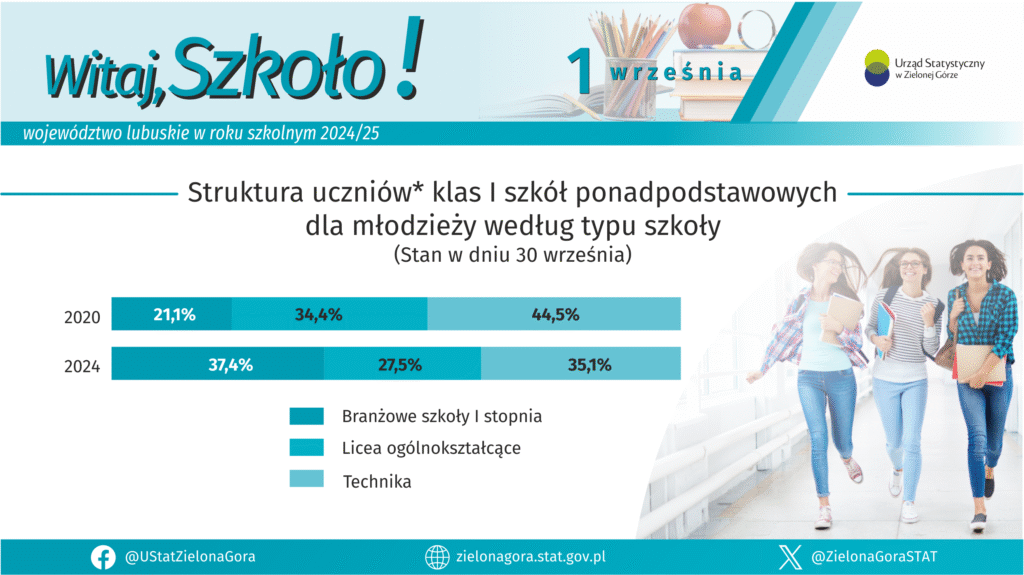 Witaj, Szkoło!

1 września

Urząd Statystyczny w Zielonej Górze

województwo lubuskie w roku szkolnym 2024/25

Struktura uczniów* klas I szkół ponadpodstawowych dla młodzieży według typu szkoły
(Stan w dniu 30 września)

2020 21,1% 34,4% 44,5%

2024 37,4% 27,5% 35,1%

Branżowe szkoły I stopnia
Licea ogólnokształcące
Technika

@UStatZielonaGora
zielonagora.stat.gov.pl
@ZielonaGoraSTAT